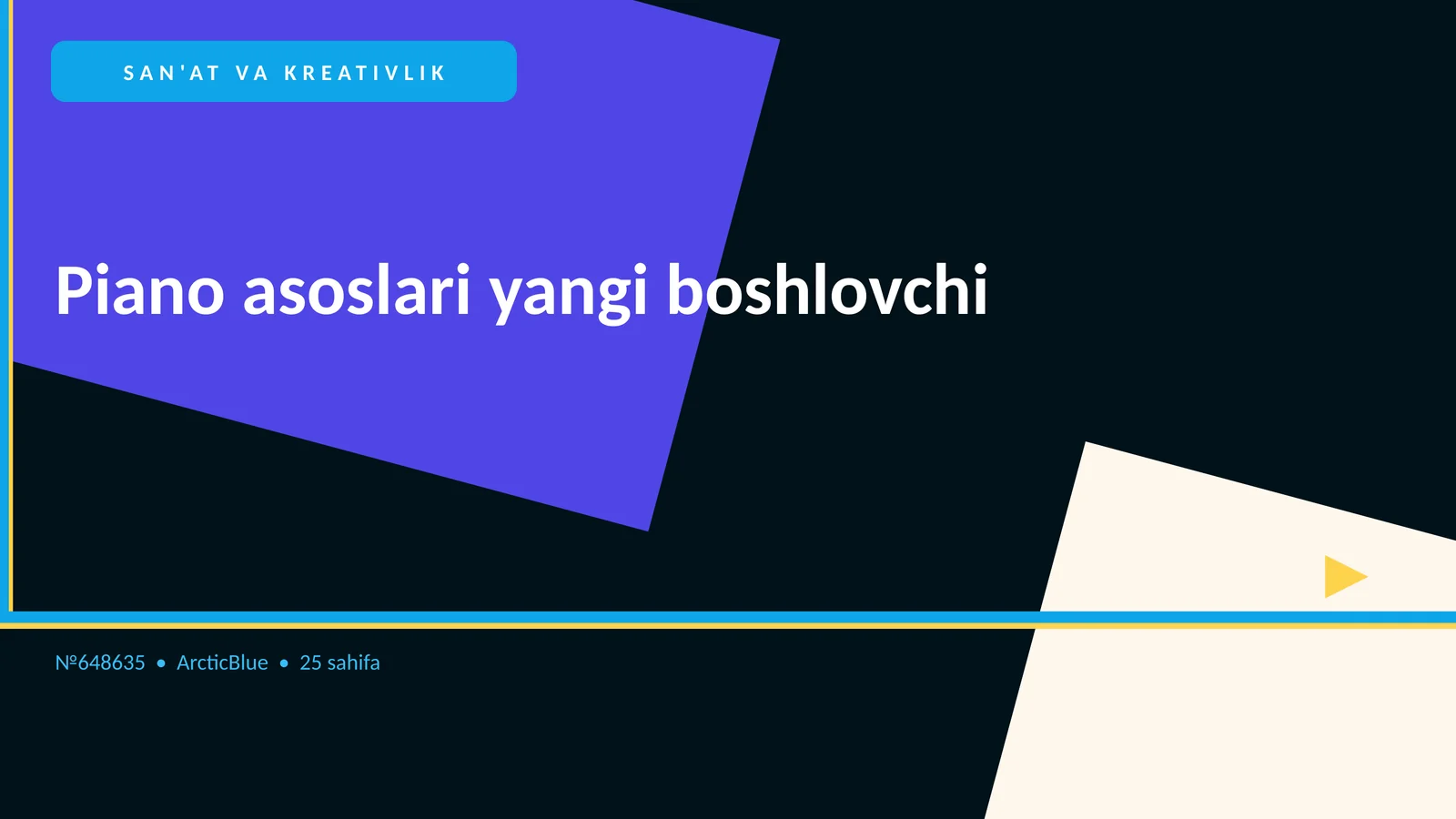 SAN'AT VA KREATIVLIK

Piano asoslari yangi boshlovchi

№648635 • ArcticBlue • 25 sahifa